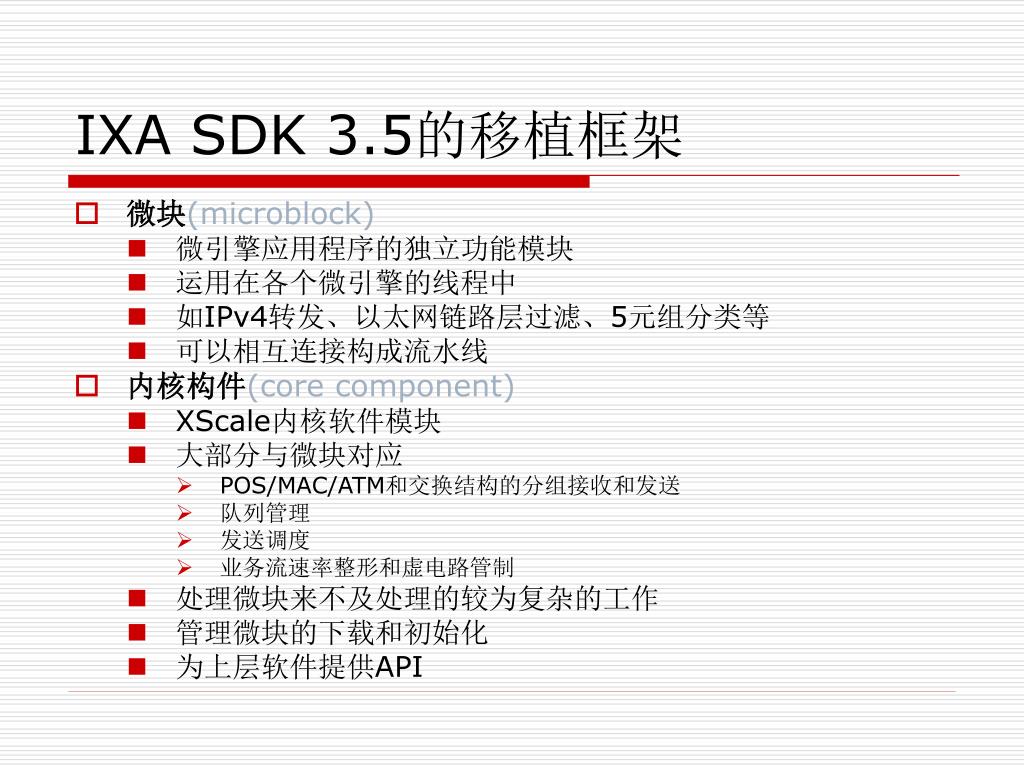 IXA SDK 3.5的移植框架

微块(microblock)
微引擎应用程序的独立功能模块
运用在各个微引擎的线程中
如IPv4转发、以太网链路层过滤、5元组分类等
可以相互连接构成流水线
内核构件(core component)
XScale内核软件模块
大部分与微块对应
POS/MAC/ATM和交换结构的分组接收和发送
队列管理
发送调度
业务流速率整形和虚电路管制
处理微块来不及处理的较为复杂的工作
管理微块的下载和初始化
为上层软件提供API